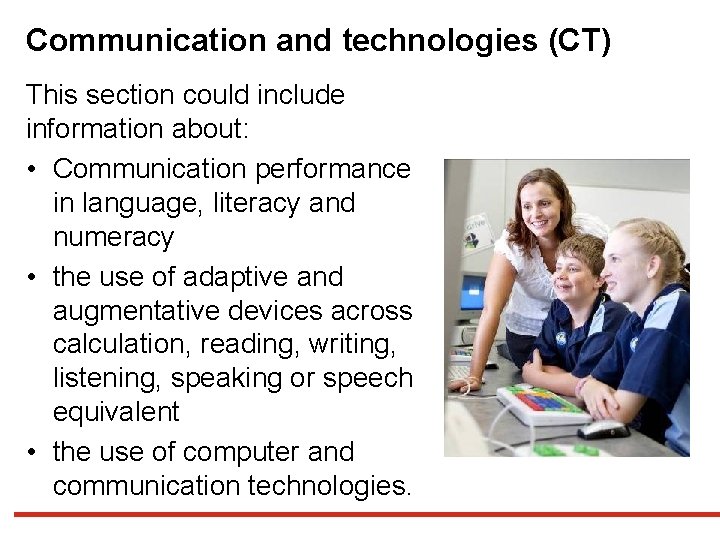 Communication and technologies (CT)

This section could include information about:

• Communication performance in language, literacy and numeracy
• the use of adaptive and augmentative devices across calculation, reading, writing, listening, speaking or speech equivalent
• the use of computer and communication technologies.